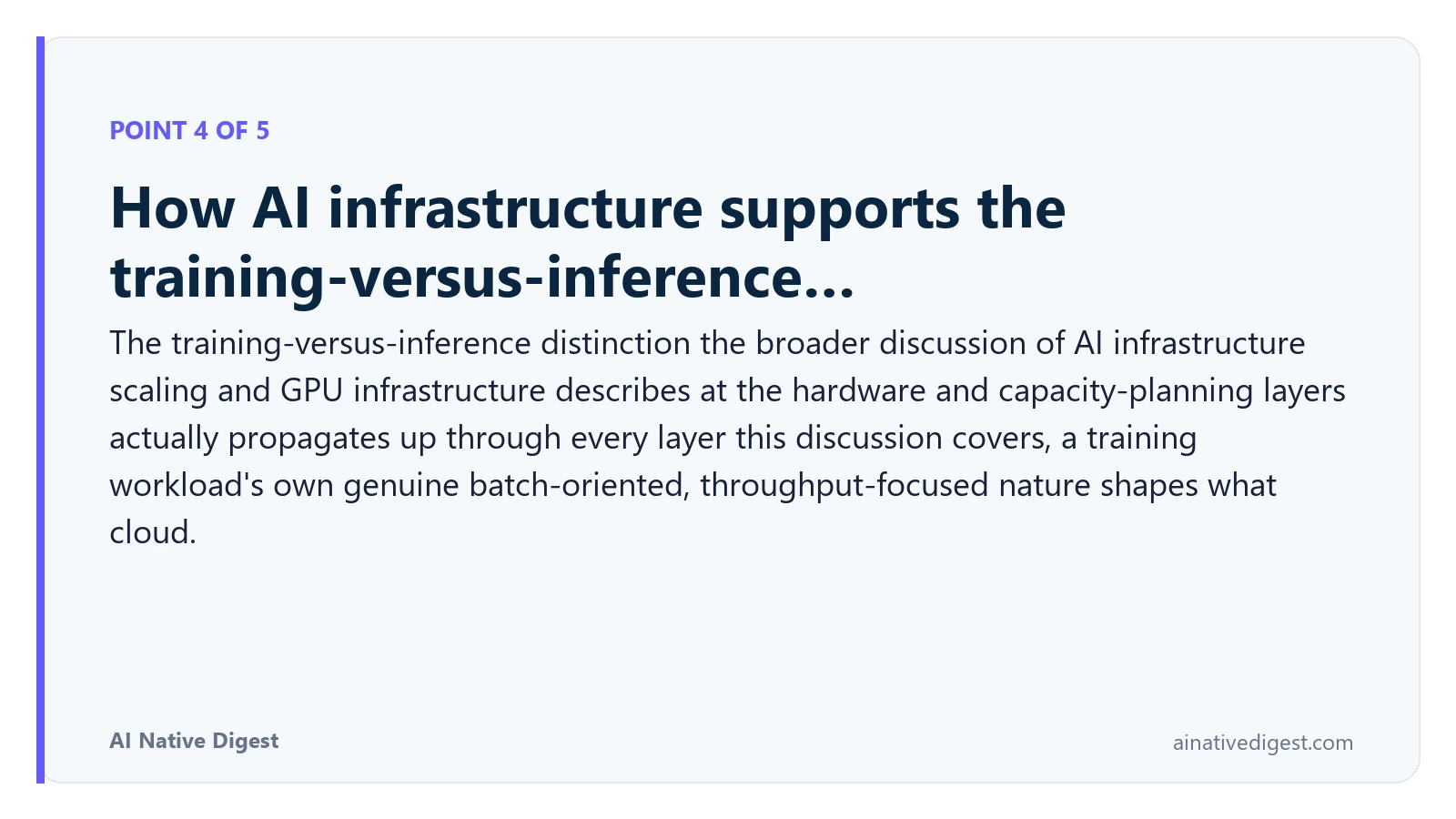 POINT 4 OF 5

How AI infrastructure supports the training-versus-inference...

The training-versus-inference distinction the broader discussion of AI infrastructure scaling and GPU infrastructure describes at the hardware and capacity-planning layers actually propagates up through every layer this discussion covers, a training workload's own genuine batch-oriented, throughput-focused nature shapes what cloud.

AI Native Digest

ainativedigest.com